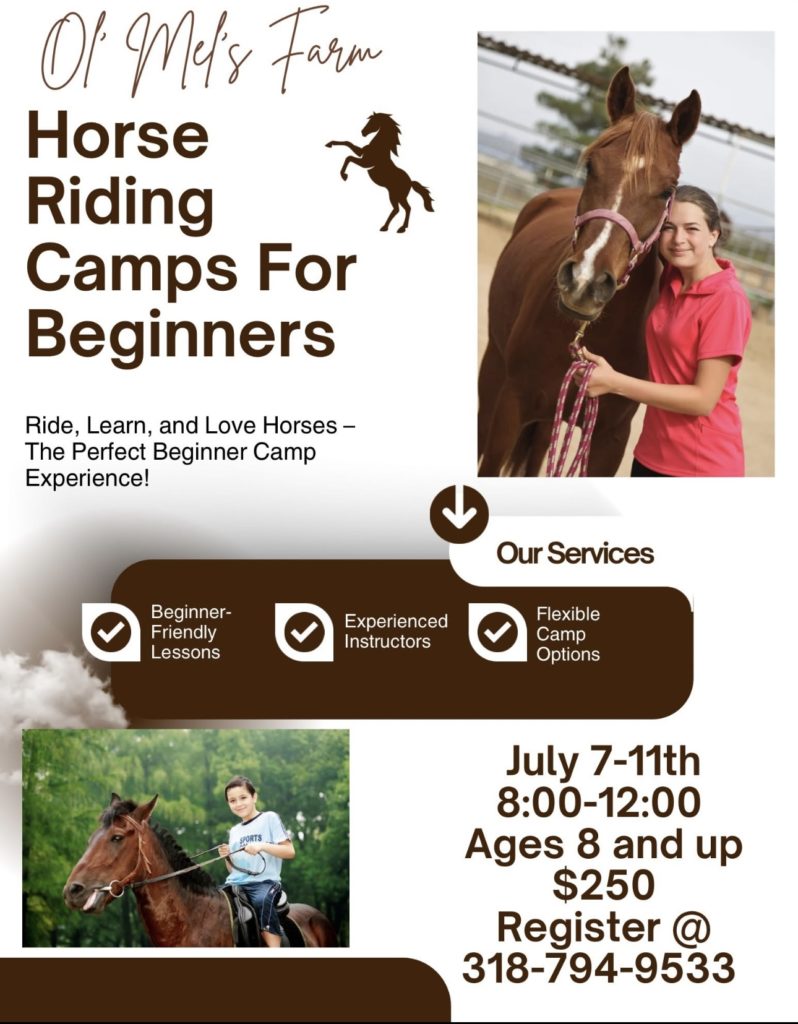 Ol' Mel's Farm

Horse Riding Camps For Beginners

Ride, Learn, and Love Horses – The Perfect Beginner Camp Experience!

Our Services

Beginner-Friendly Lessons

Experienced Instructors

Flexible Camp Options

SPORTS

July 7-11th
8:00-12:00
Ages 8 and up
$250
Register @
318-794-9533